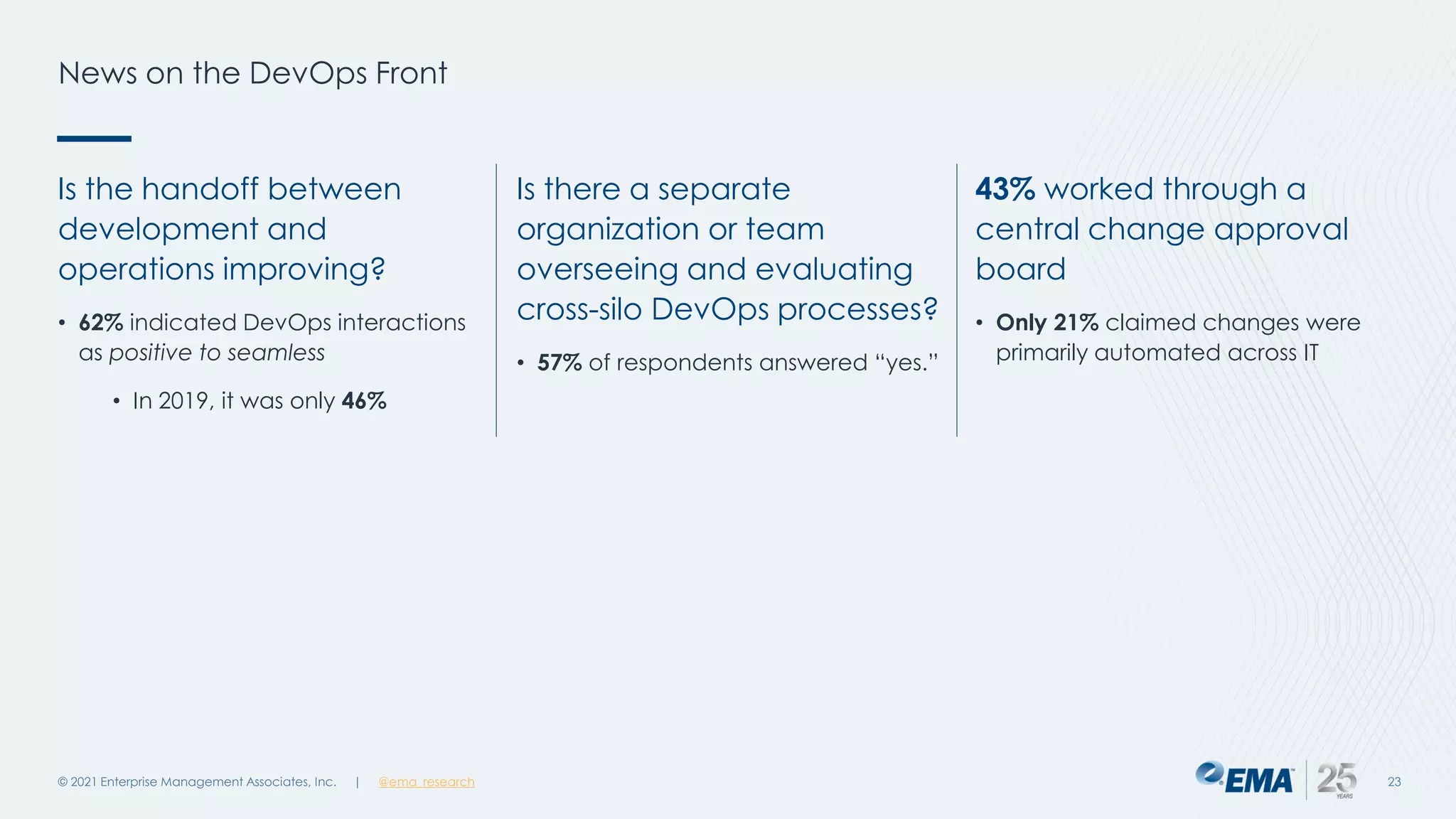 News on the DevOps Front

Is the handoff between development and operations improving?

• 62% indicated DevOps interactions as positive to seamless

• In 2019, it was only 46%

Is there a separate organization or team overseeing and evaluating cross-silo DevOps processes?

• 57% of respondents answered "yes."

43% worked through a central change approval board

• Only 21% claimed changes were primarily automated across IT

© 2021 Enterprise Management Associates, Inc. | @ema_research

EMA 25 YEARS

23